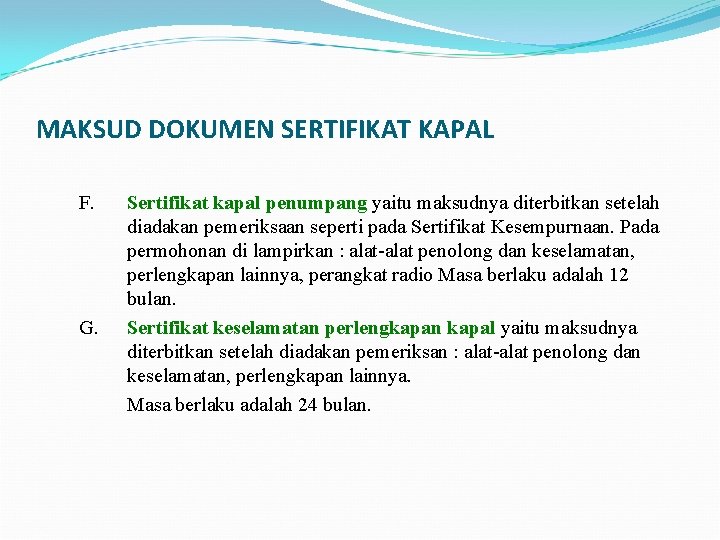 MAKSUD DOKUMEN SERTIFIKAT KAPAL

F. Sertifikat kapal penumpang yaitu maksudnya diterbitkan setelah diadakan pemeriksaan seperti pada Sertifikat Kesempurnaan. Pada permohonan di lampirkan : alat-alat penolong dan keselamatan, perlengkapan lainnya, perangkat radio Masa berlaku adalah 12 bulan.

G. Sertifikat keselamatan perlengkapan kapal yaitu maksudnya diterbitkan setelah diadakan pemeriksan : alat-alat penolong dan keselamatan, perlengkapan lainnya.

Masa berlaku adalah 24 bulan.